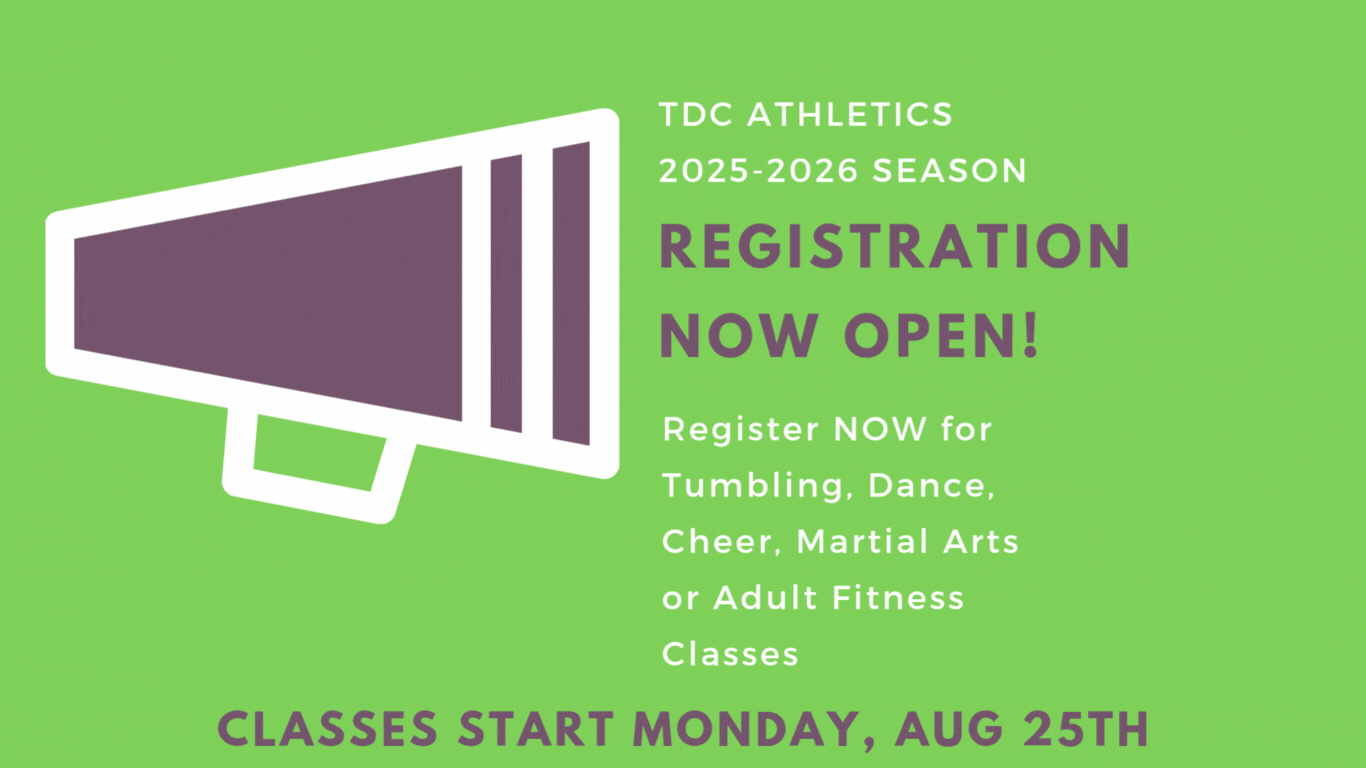 TDC ATHLETICS
2025-2026 SEASON

REGISTRATION NOW OPEN!

Register NOW for Tumbling, Dance, Cheer, Martial Arts or Adult Fitness Classes

CLASSES START MONDAY, AUG 25TH